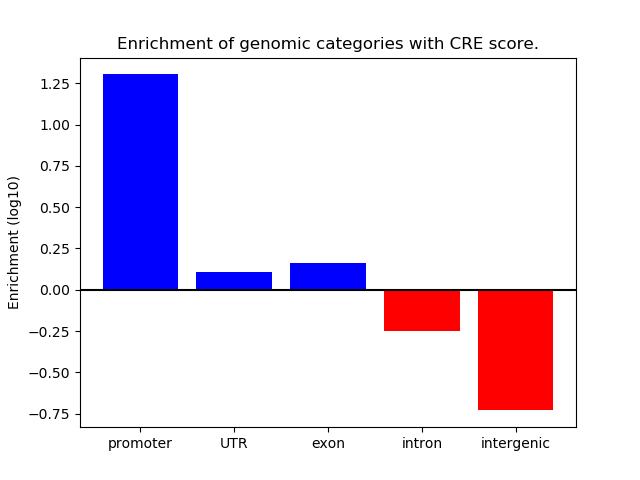 Enrichment of genomic categories with CRE score.

Enrichment (log10)

1.25
1.00
0.75
0.50
0.25
0.00
−0.25
−0.50
−0.75

promoter
UTR
exon
intron
intergenic